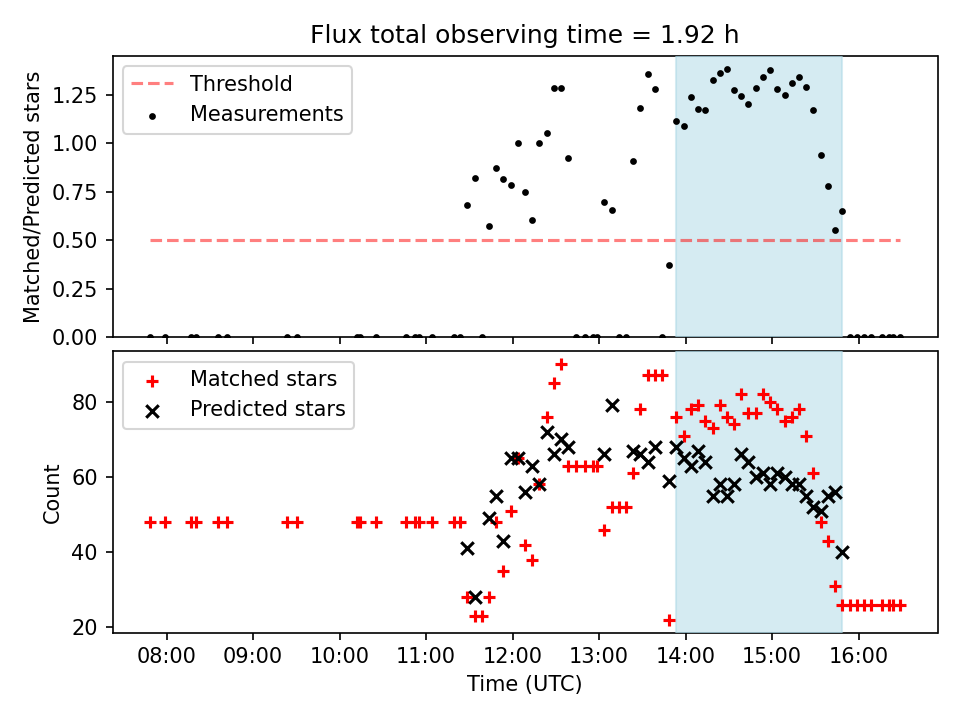 Flux total observing time = 1.92 h

Threshold
Measurements

Matched/Predicted stars

1.25
1.00
0.75
0.50
0.25
0.00

Matched stars
Predicted stars

Count

80
60
40
20

08:00
09:00
10:00
11:00
12:00
13:00
14:00
15:00
16:00

Time (UTC)